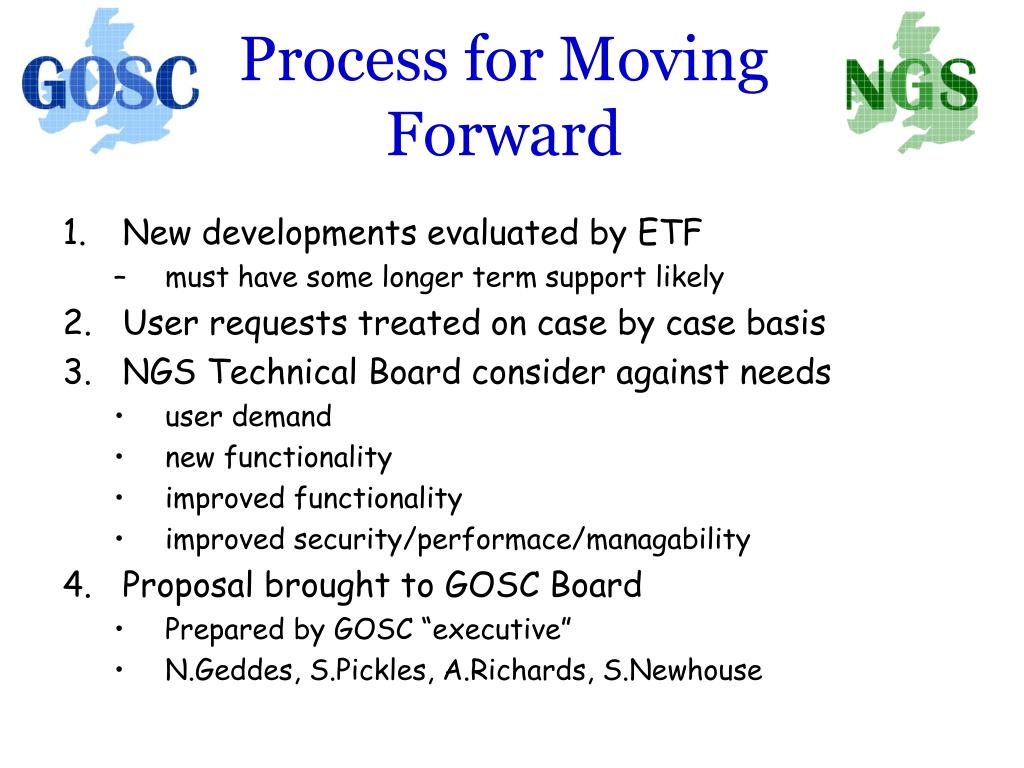 GOSC

Process for Moving Forward

NGS

1. New developments evaluated by ETF
– must have some longer term support likely
2. User requests treated on case by case basis
3. NGS Technical Board consider against needs
• user demand
• new functionality
• improved functionality
• improved security/performace/managability
4. Proposal brought to GOSC Board
• Prepared by GOSC “executive”
• N.Geddes, S.Pickles, A.Richards, S.Newhouse